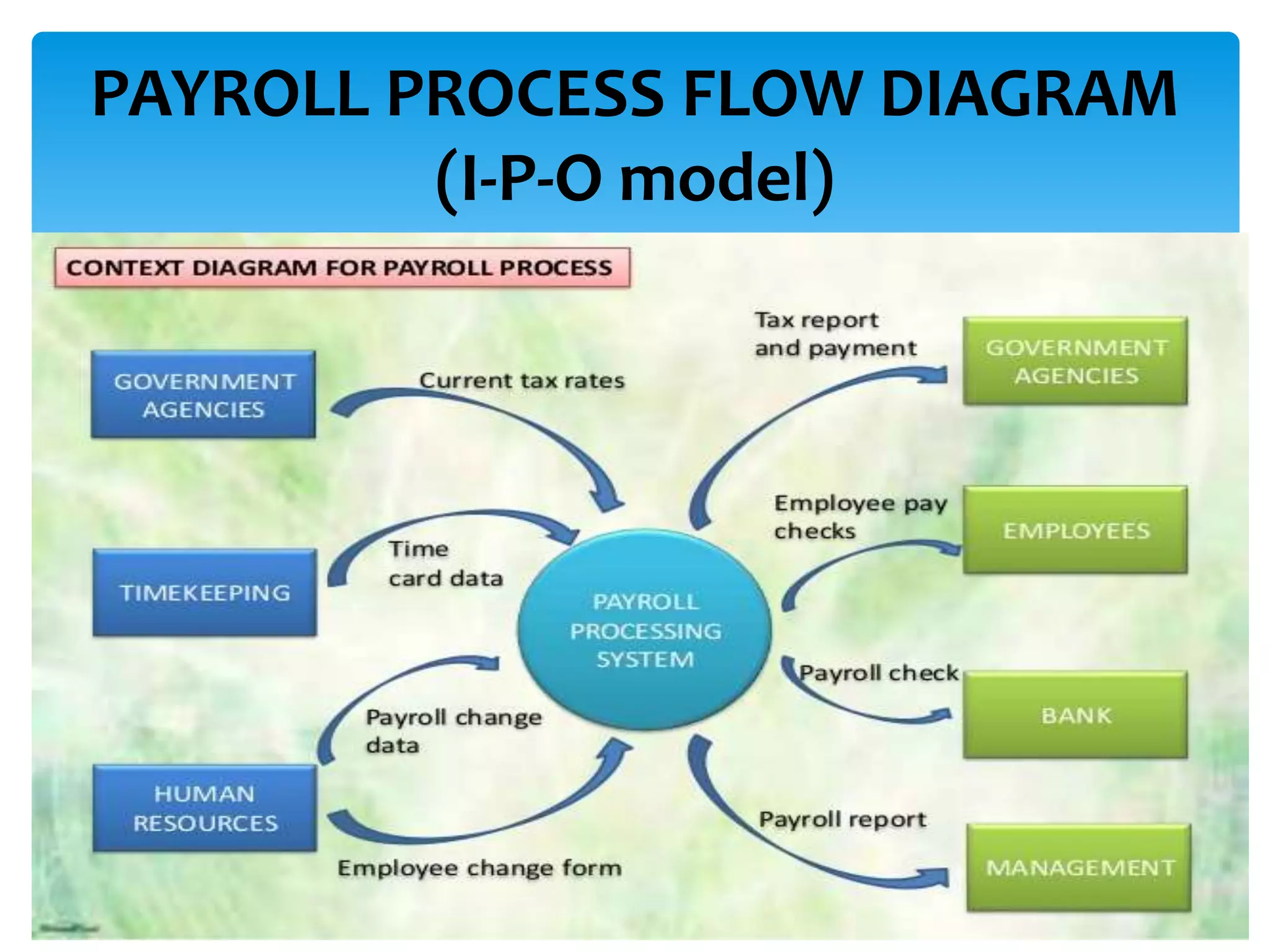 PAYROLL PROCESS FLOW DIAGRAM (I-P-O model)

CONTEXT DIAGRAM FOR PAYROLL PROCESS

GOVERNMENT AGENCIES

Current tax rates

TIMEKEEPING

Time card data

HUMAN RESOURCES

Payroll change data

Employee change form

PAYROLL PROCESSING SYSTEM

Tax report and payment

GOVERNMENT AGENCIES

Employee pay checks

EMPLOYEES

Payroll check

BANK

Payroll report

MANAGEMENT